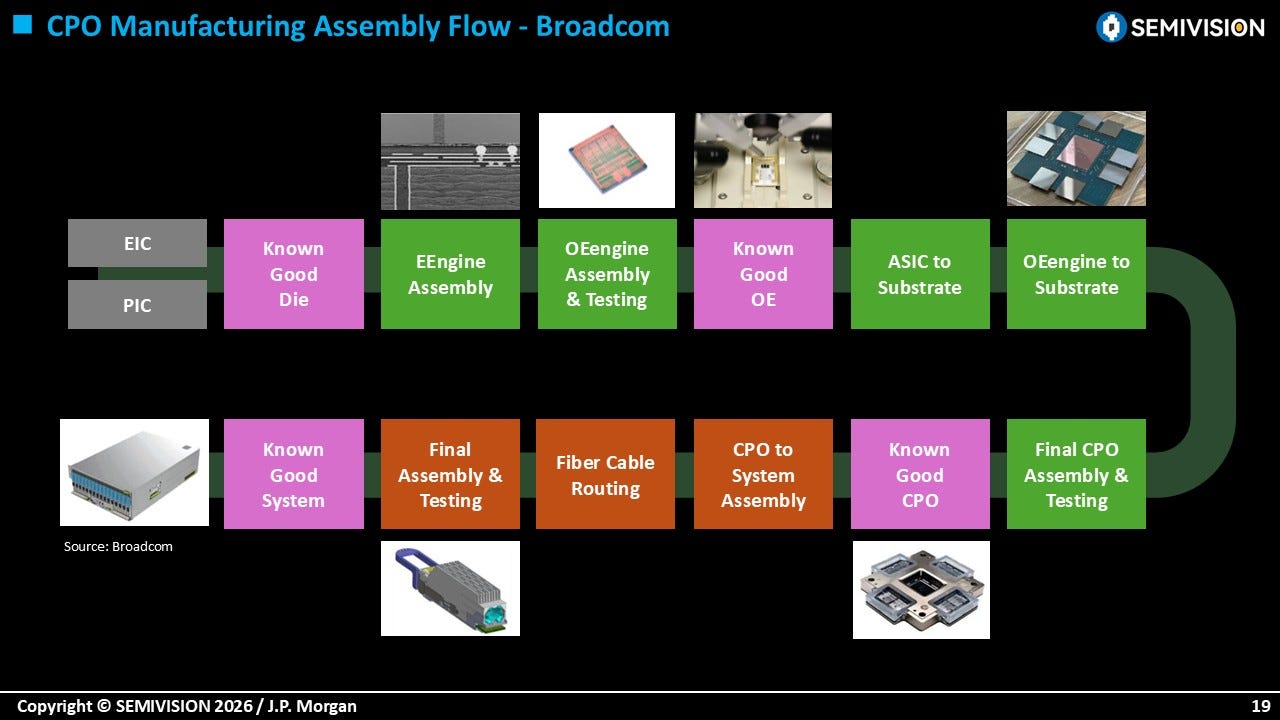 CPO Manufacturing Assembly Flow - Broadcom

SEMIVISION

EIC

PIC

Known Good Die

EEngine Assembly

OEengine Assembly & Testing

Known Good OE

ASIC to Substrate

OEengine to Substrate

Known Good System

Final Assembly & Testing

Fiber Cable Routing

CPO to System Assembly

Known Good CPO

Final CPO Assembly & Testing

Source: Broadcom

Copyright © SEMIVISION 2026 / J.P. Morgan

19